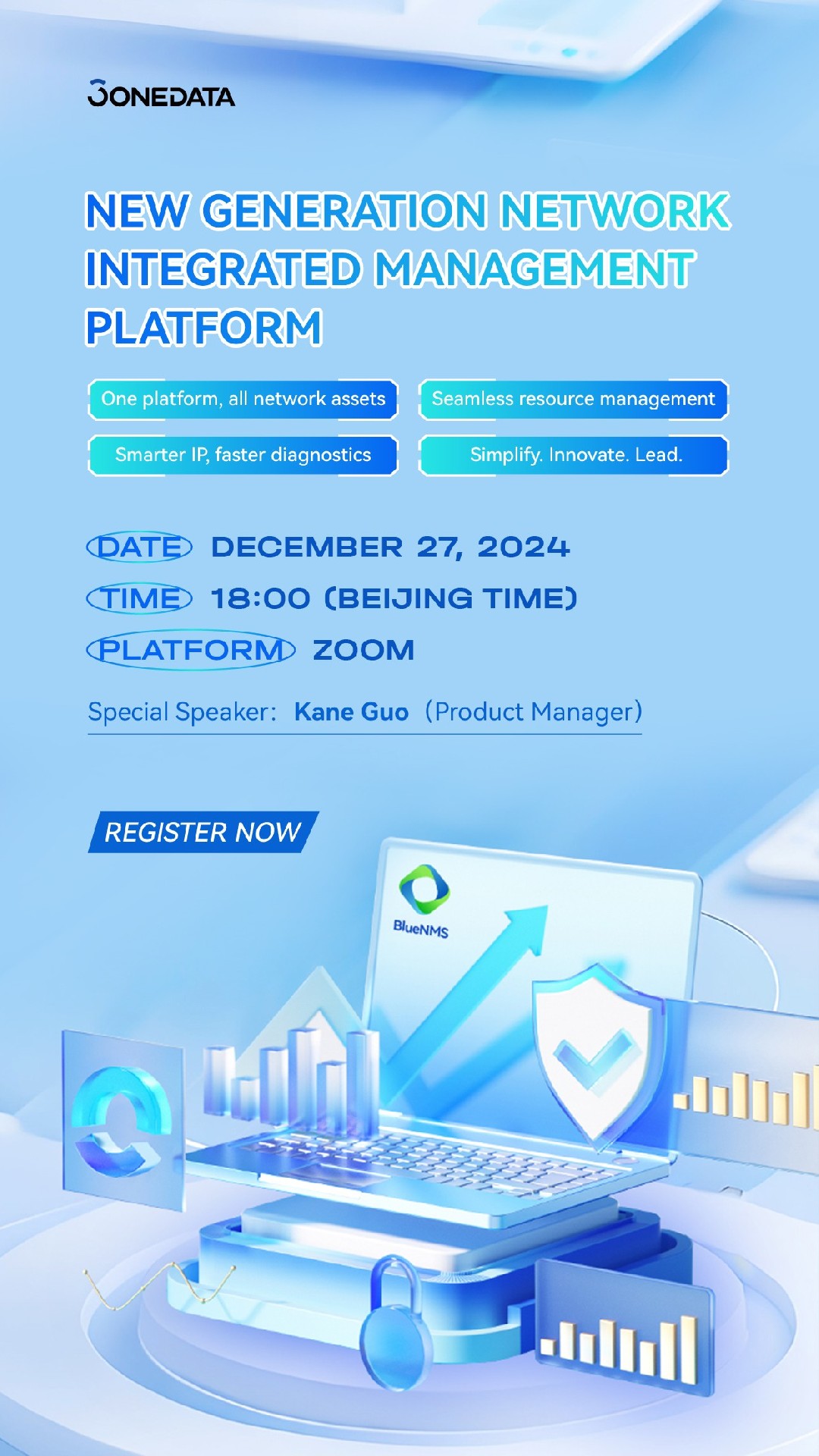 3ONEDATA

NEW GENERATION NETWORK INTEGRATED MANAGEMENT PLATFORM

One platform, all network assets

Seamless resource management

Smarter IP, faster diagnostics

Simplify. Innovate. Lead.

DATE DECEMBER 27, 2024

TIME 18:00 (BEIJING TIME)

PLATFORM ZOOM

Special Speaker: Kane Guo (Product Manager)

REGISTER NOW

BlueNMS